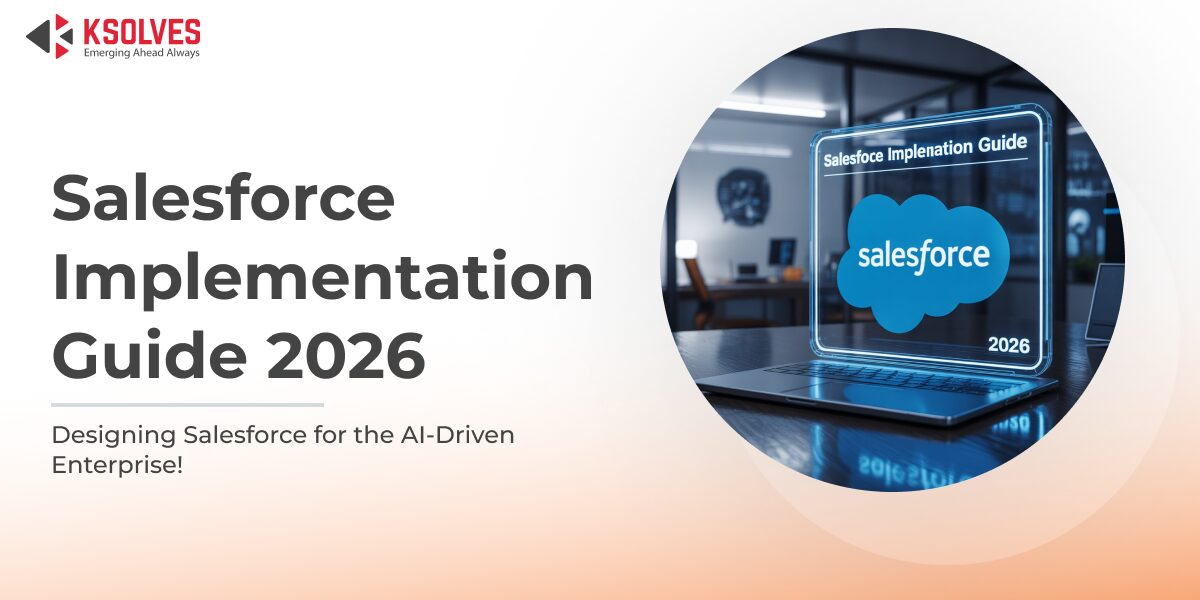 KSOLVES
Emerging Ahead Always

Salesforce Implementation Guide 2026

Designing Salesforce for the AI-Driven Enterprise!

Salesfoce Implenation Guide

salesforce

2026